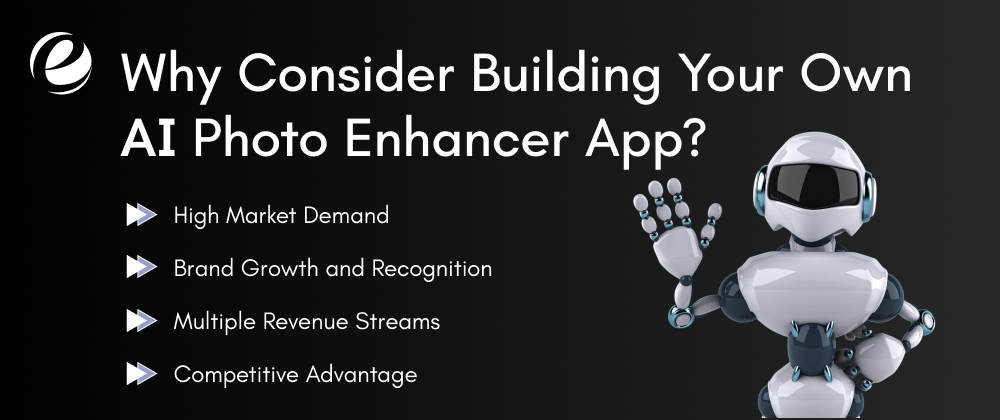 Why Consider Building Your Own AI Photo Enhancer App?

High Market Demand

Brand Growth and Recognition

Multiple Revenue Streams

Competitive Advantage